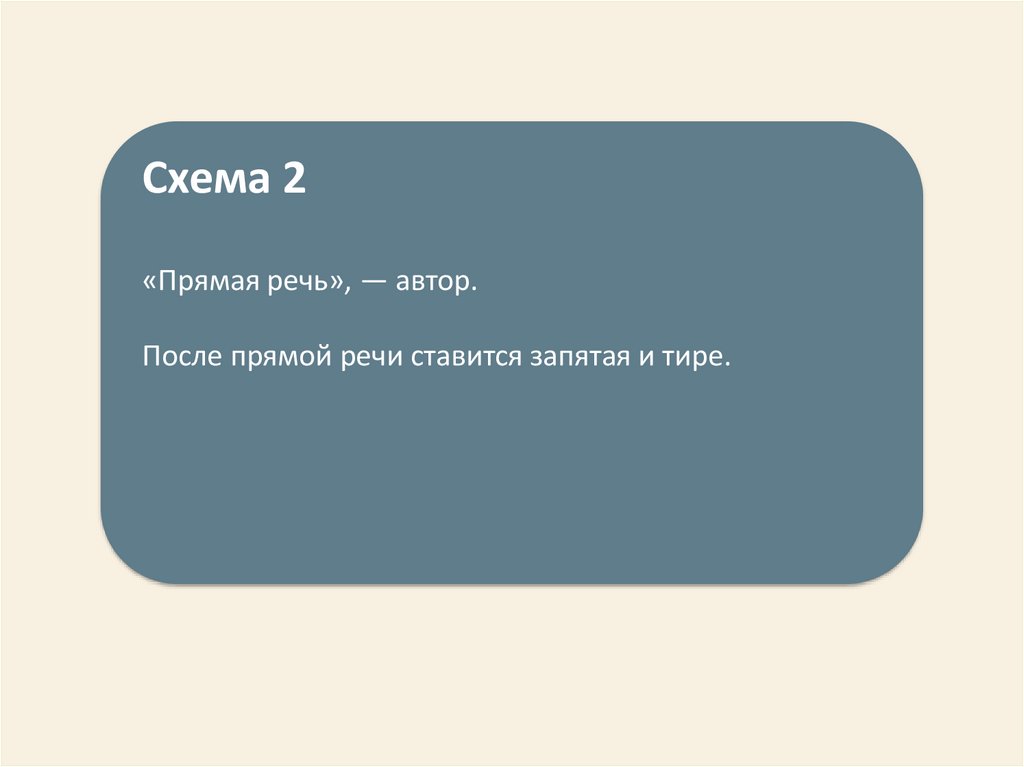 Схема 2

«Прямая речь», — автор.

После прямой речи ставится запятая и тире.